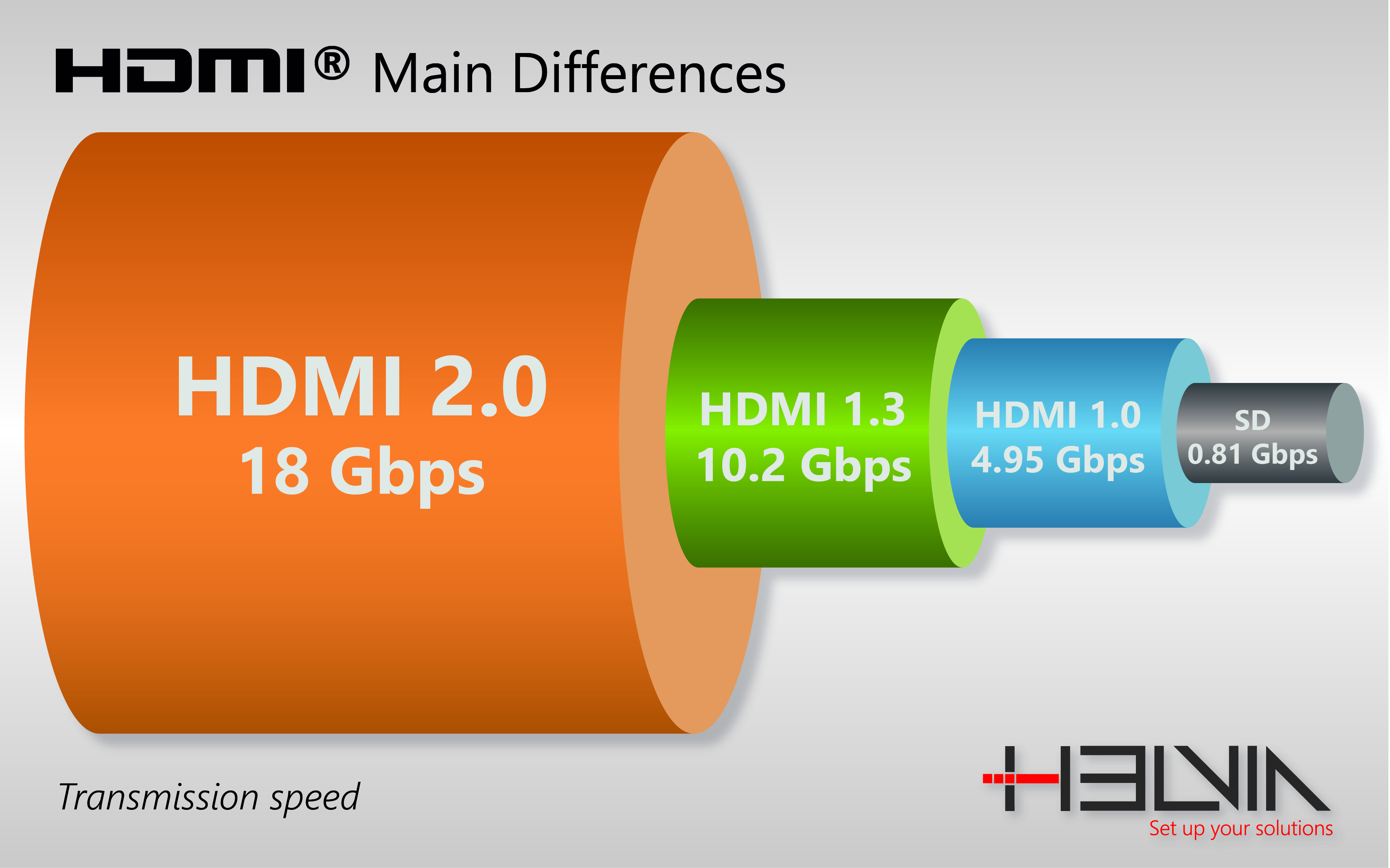 HDMI® Main Differences

HDMI 2.0
18 Gbps

HDMI 1.3
10.2 Gbps

HDMI 1.0
4.95 Gbps

SD
0.81 Gbps

Transmission speed

HELVIA
Set up your solutions